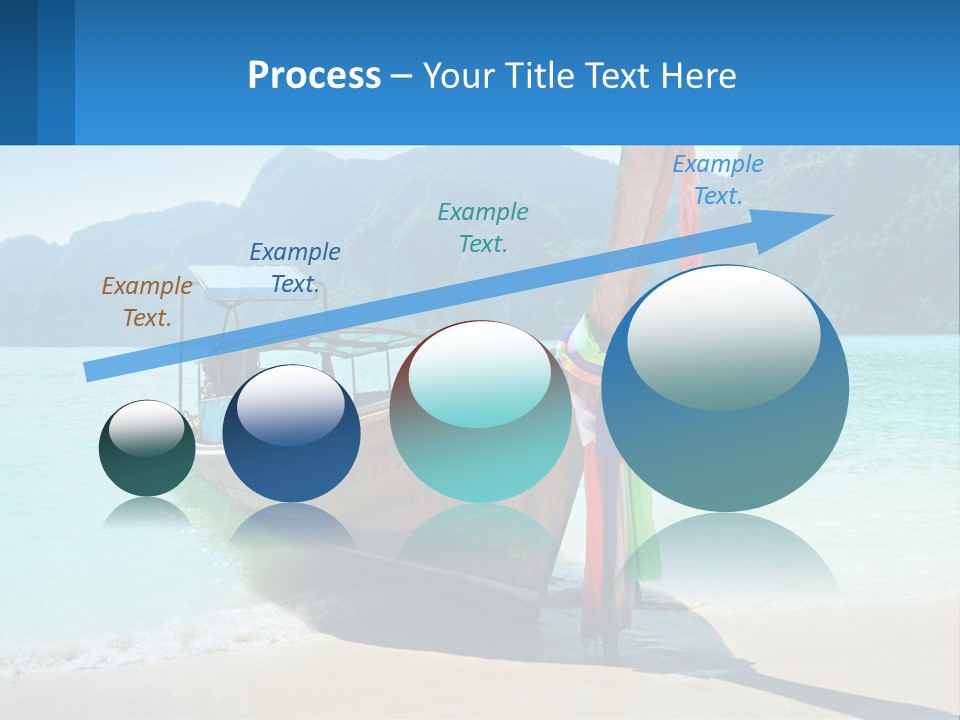 Process – Your Title Text Here

Example Text.

Example Text.

Example Text.

Example Text.